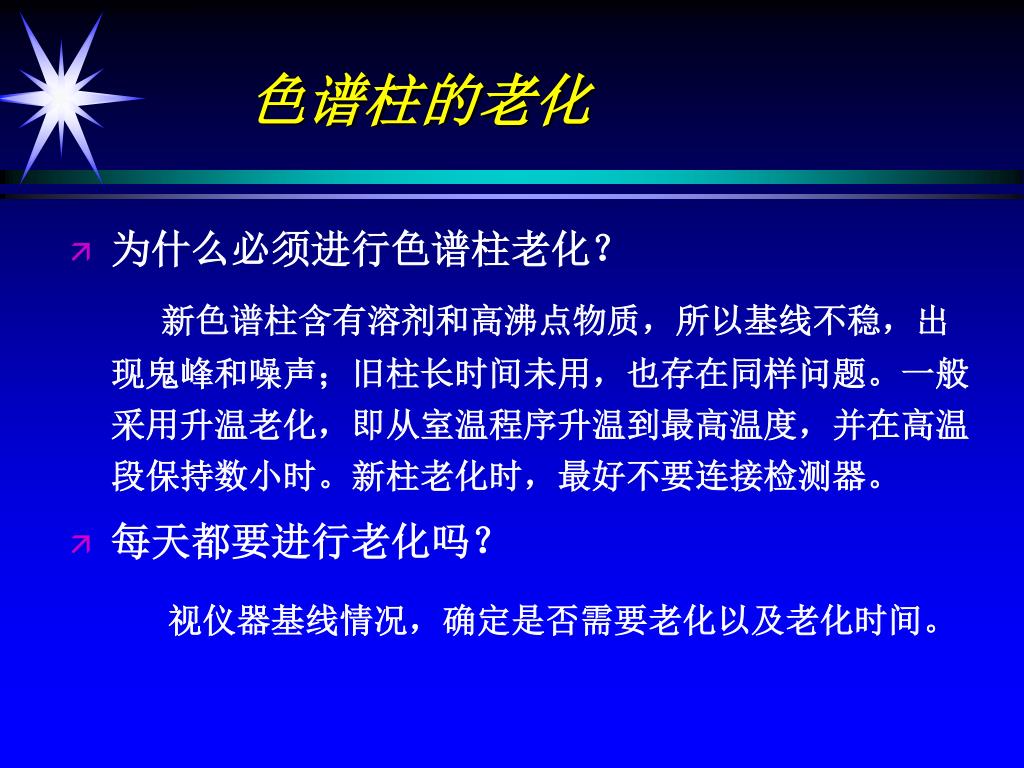 色谱柱的老化

为什么必须进行色谱柱老化？

新色谱柱含有溶剂和高沸点物质，所以基线不稳，出现鬼峰和噪声；旧柱长时间未用，也存在同样问题。一般采用升温老化，即从室温程序升温到最高温度，并在高温段保持数小时。新柱老化时，最好不要连接检测器。

每天都要进行老化吗？

视仪器基线情况，确定是否需要老化以及老化时间。